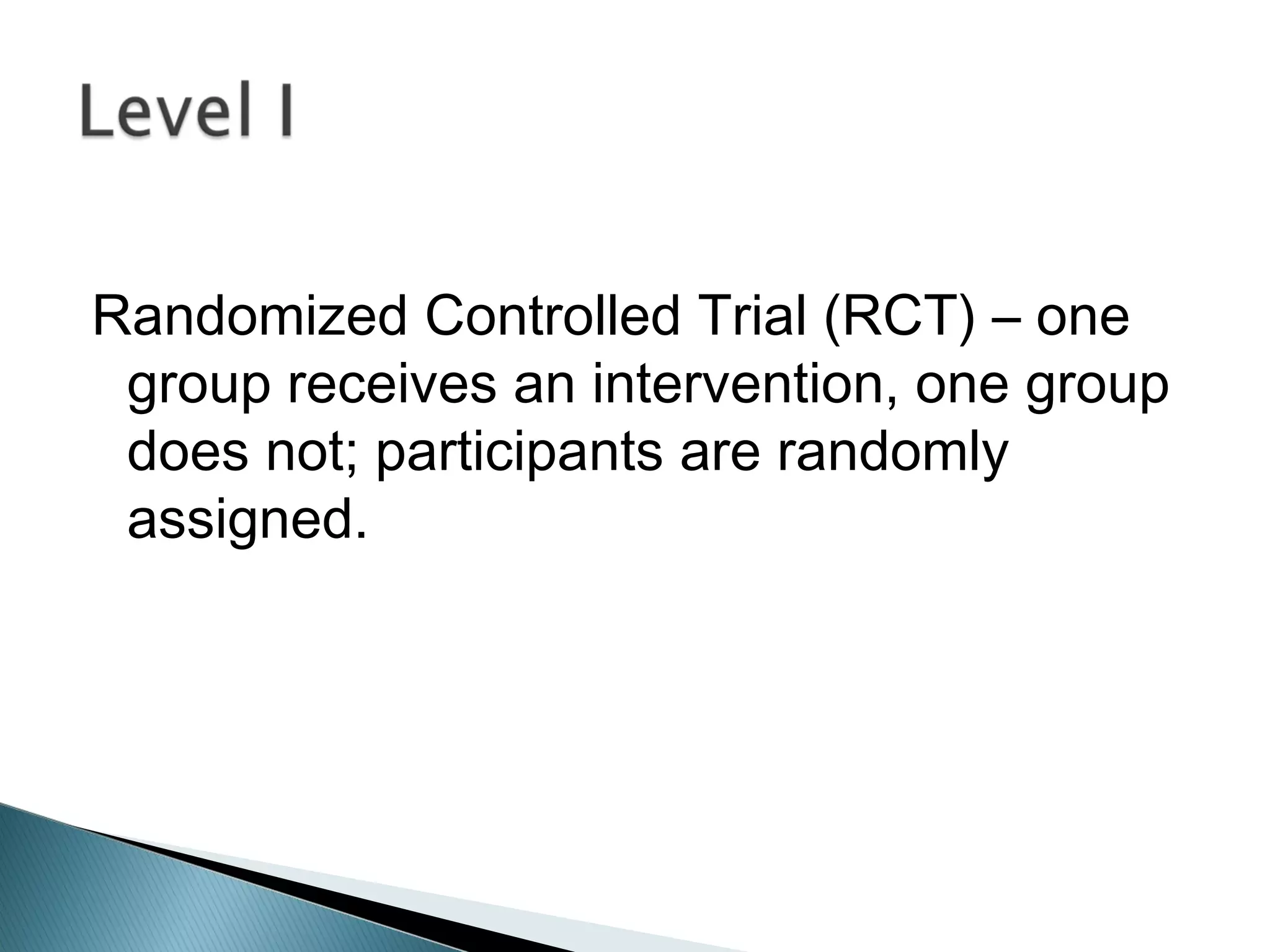 Level I

Randomized Controlled Trial (RCT) – one group receives an intervention, one group does not; participants are randomly assigned.